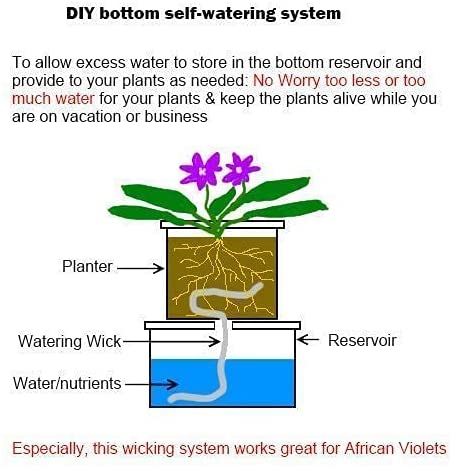 DIY bottom self-watering system

To allow excess water to store in the bottom reservoir and provide to your plants as needed: No Worry too less or too much water for your plants & keep the plants alive while you are on vacation or business

Planter

Watering Wick

Reservoir

Water/nutrients

Especially, this wicking system works great for African Violets